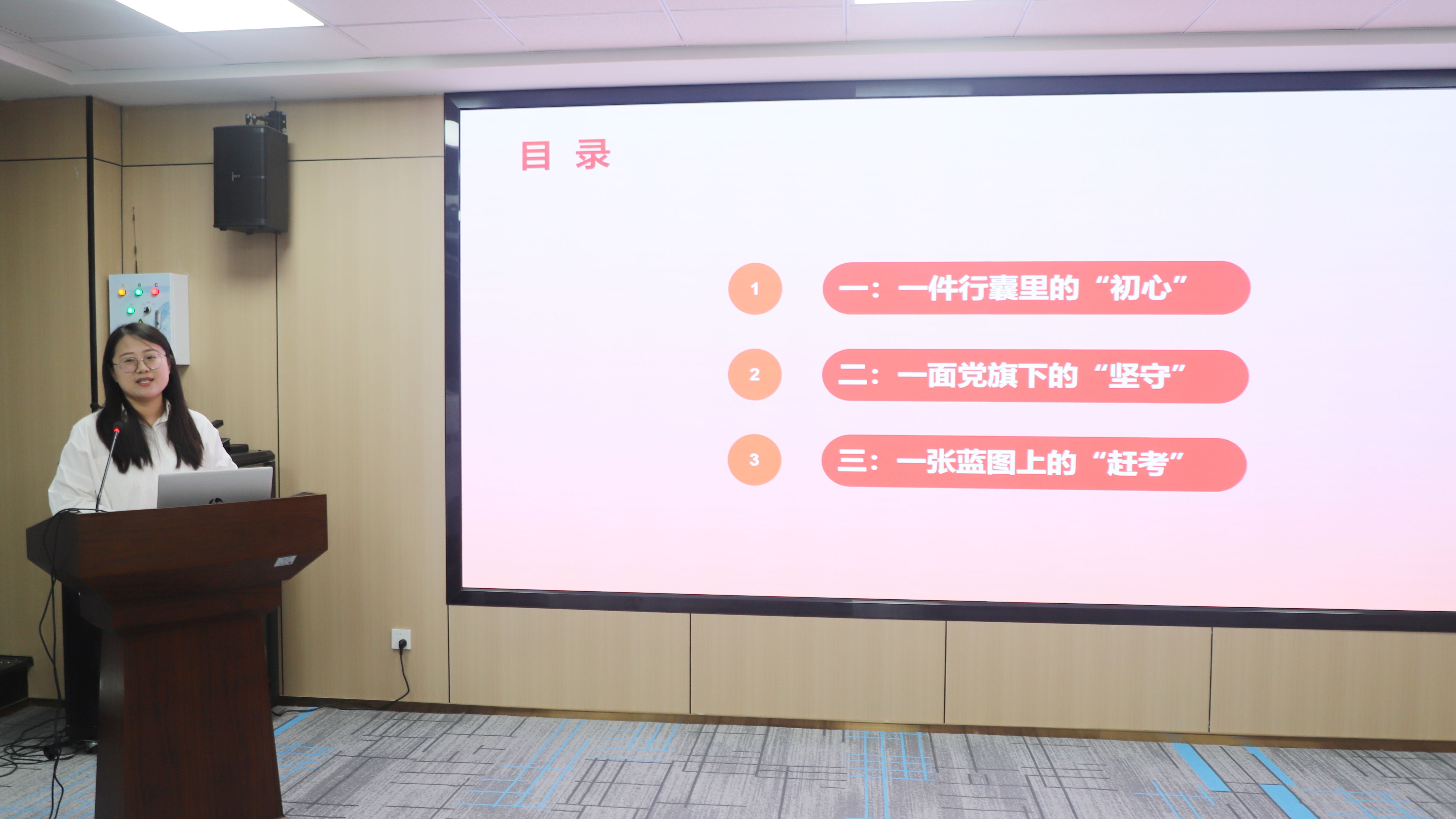 目 录

1 一：一件行囊里的“初心”

2 二：一面党旗下的“坚守”

3 三：一张蓝图上的“赶考”